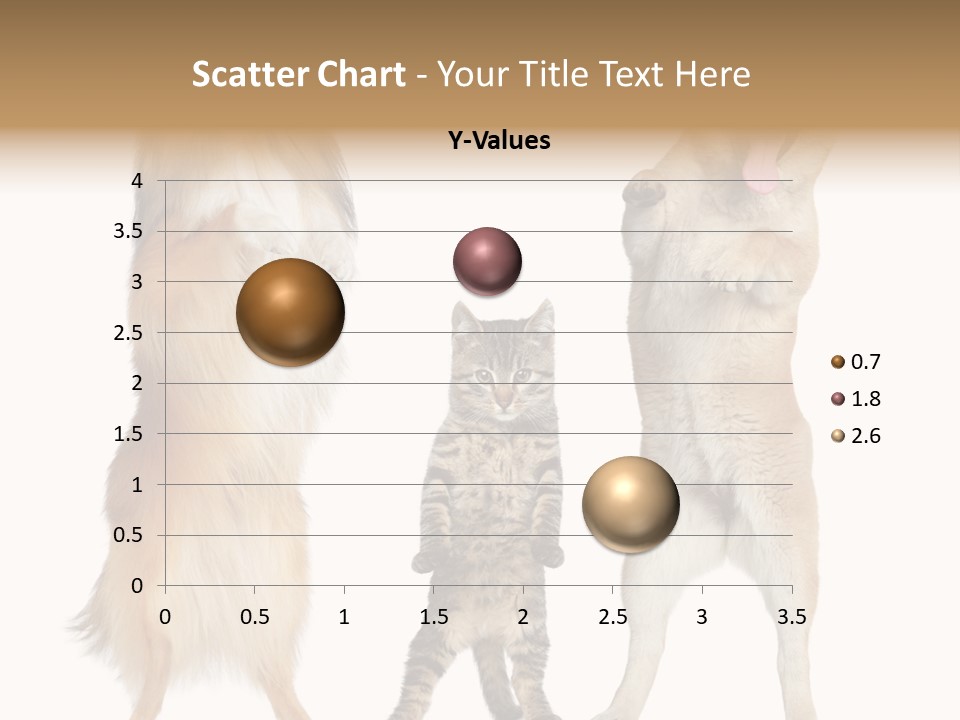 Scatter Chart - Your Title Text Here

Y-Values

4
3.5
3
2.5
2
1.5
1
0.5
0

0 0.5 1 1.5 2 2.5 3 3.5

0.7
1.8
2.6